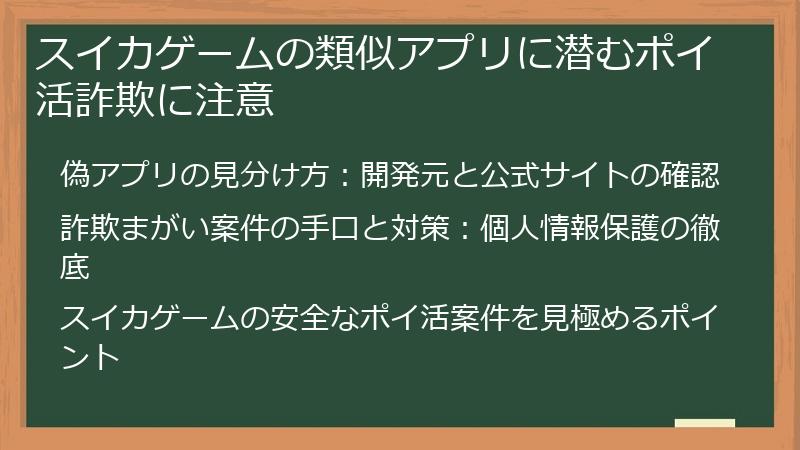 スイカゲームの類似アプリに潜むポイ活詐欺に注意

偽アプリの見分け方：開発元と公式サイトの確認

詐欺まがい案件の手口と対策：個人情報保護の徹底

スイカゲームの安全なポイ活案件を見極めるポイント